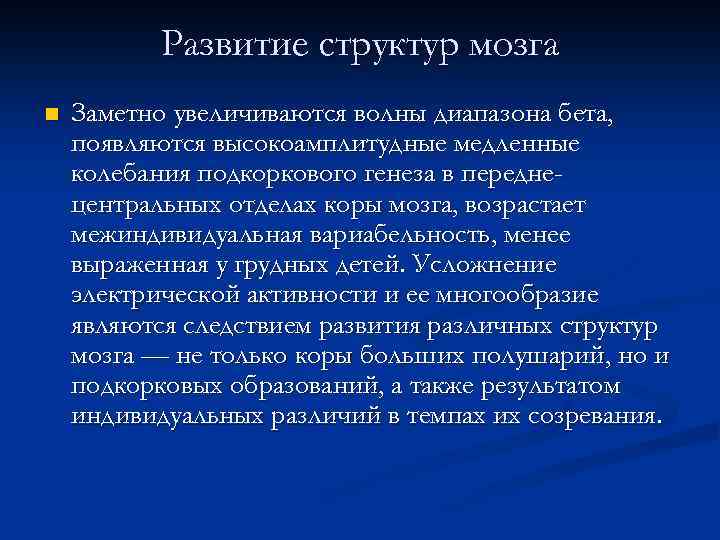 Развитие структур мозга

Заметно увеличиваются волны диапазона бета, появляются высокоамплитудные медленные колебания подкоркового генеза в передне-центральных отделах коры мозга, возрастает межиндивидуальная вариабельность, менее выраженная у грудных детей. Усложнение электрической активности и ее многообразие являются следствием развития различных структур мозга — не только коры больших полушарий, но и подкорковых образований, а также результатом индивидуальных различий в темпах их созревания.